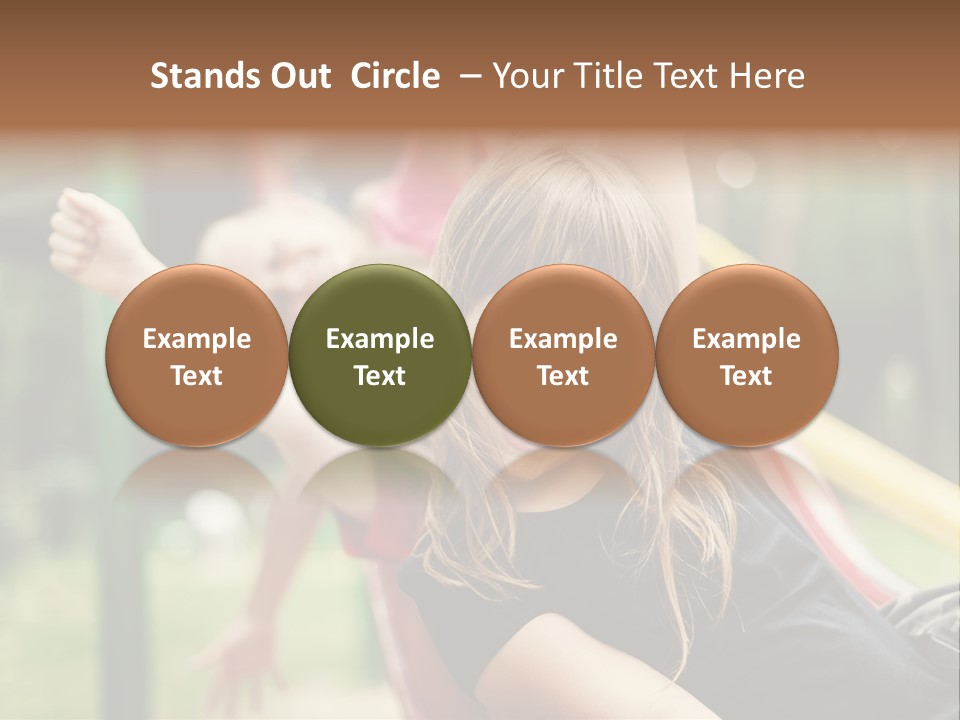 Stands Out Circle – Your Title Text Here

Example Text

Example Text

Example Text

Example Text